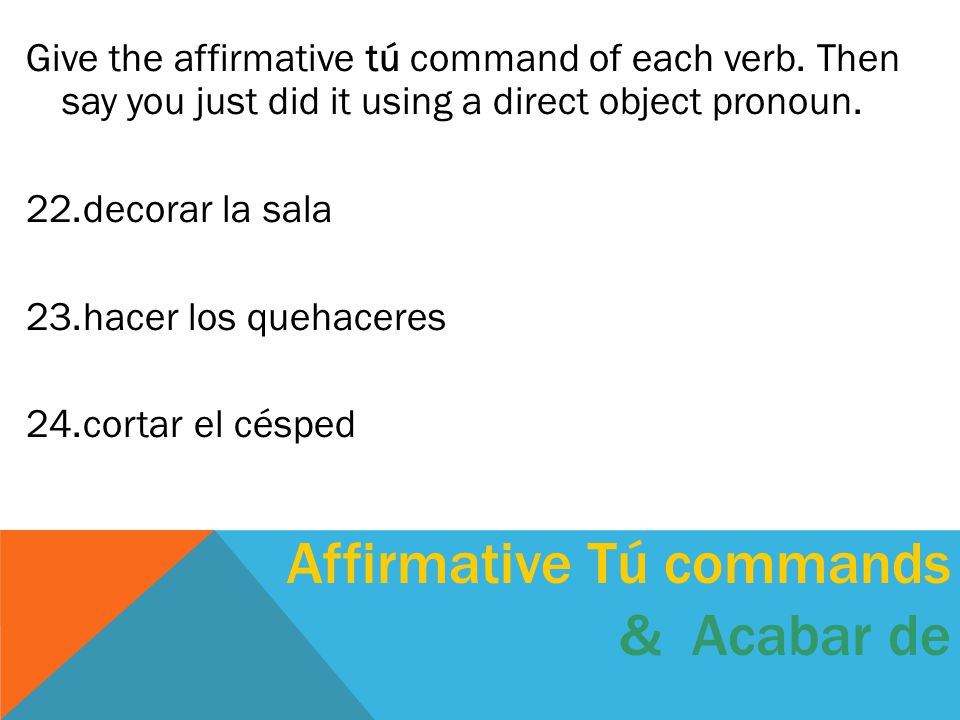 Give the affirmative tú command of each verb. Then say you just did it using a direct object pronoun.

22.decorar la sala

23.hacer los quehaceres

24.cortar el césped

Affirmative Tú commands & Acabar de